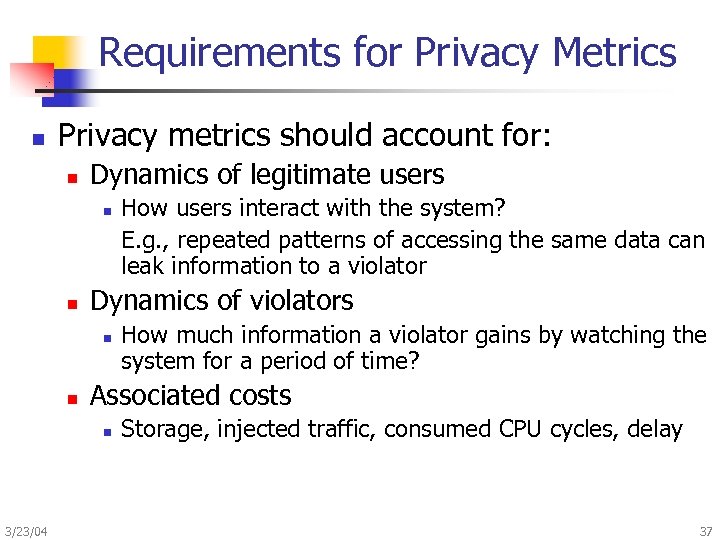 Requirements for Privacy Metrics

Privacy metrics should account for:

Dynamics of legitimate users

How users interact with the system?

E.g., repeated patterns of accessing the same data can leak information to a violator

Dynamics of violators

How much information a violator gains by watching the system for a period of time?

Associated costs

Storage, injected traffic, consumed CPU cycles, delay

3/23/04

37